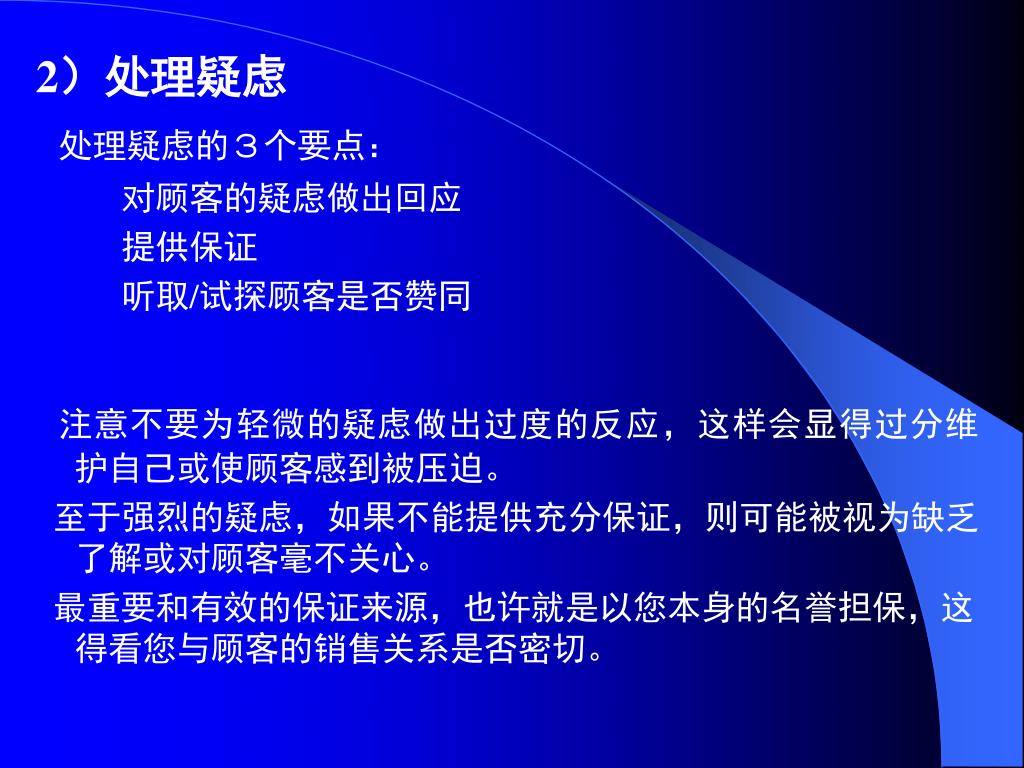 2）处理疑虑

处理疑虑的３个要点：

对顾客的疑虑做出回应

提供保证

听取/试探顾客是否赞同

注意不要为轻微的疑虑做出过度的反应，这样会显得过分维护自己或使顾客感到被压迫。

至于强烈的疑虑，如果不能提供充分保证，则可能被视为缺乏了解或对顾客毫不关心。

最重要和有效的保证来源，也许就是以您本身的名誉担保，这得看您与顾客的销售关系是否密切。